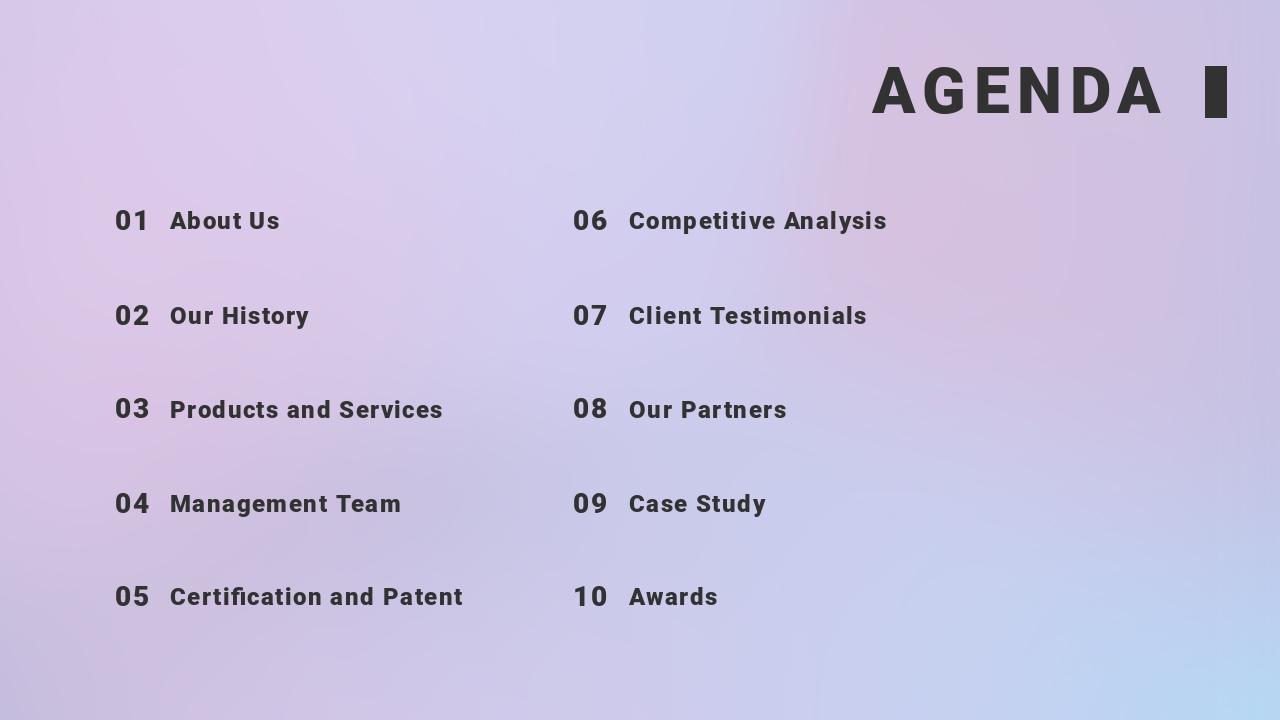 AGENDA

01 About Us

02 Our History

03 Products and Services

04 Management Team

05 Certification and Patent

06 Competitive Analysis

07 Client Testimonials

08 Our Partners

09 Case Study

10 Awards